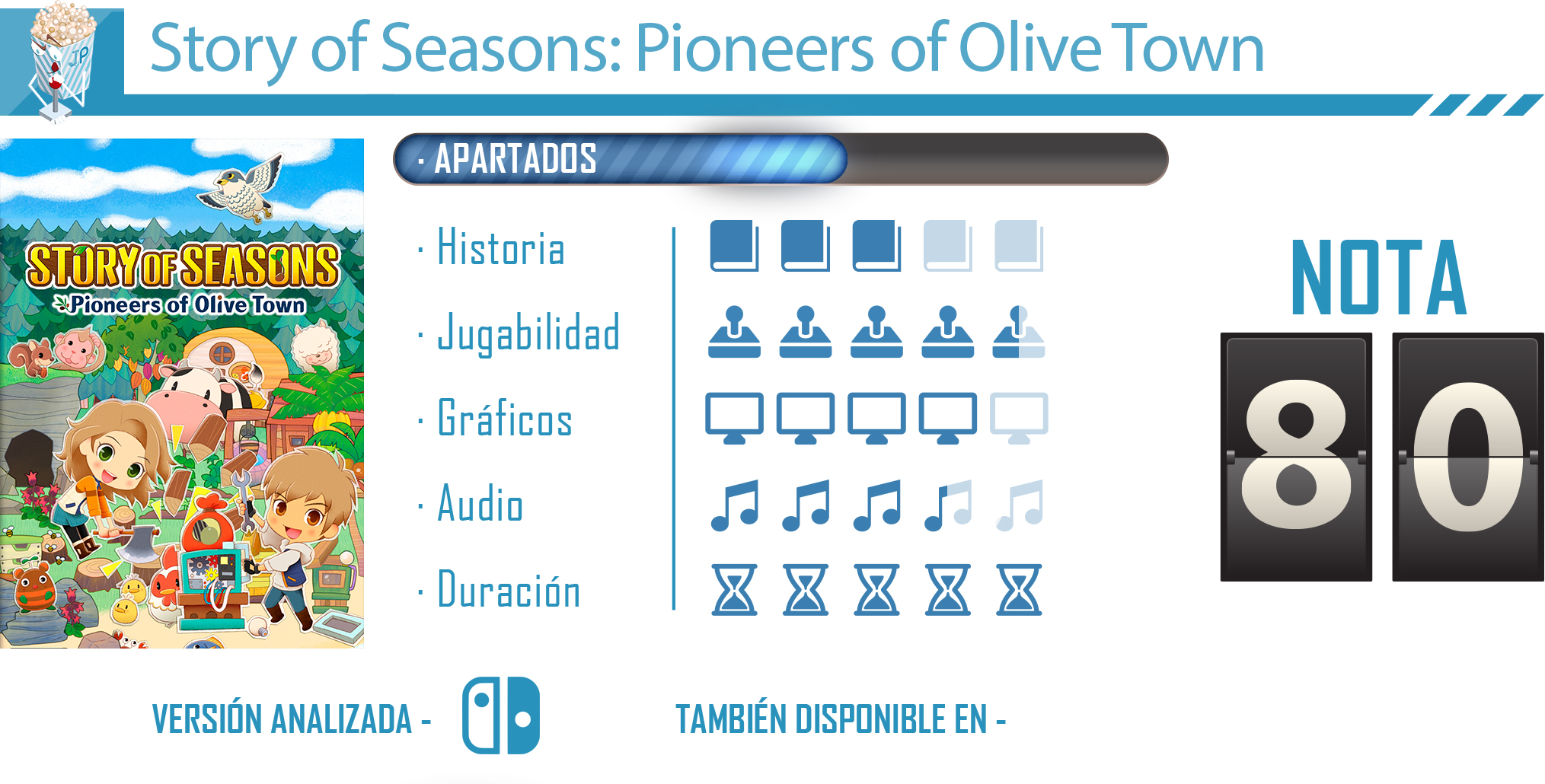 JP

Story of Seasons: Pioneers of Olive Town

STORY OF SEASONS
Pioneers of Olive Town

· APARTADOS

· Historia

· Jugabilidad

· Gráficos

· Audio

· Duración

NOTA

80

VERSIÓN ANALIZADA -

TAMBIÉN DISPONIBLE EN -